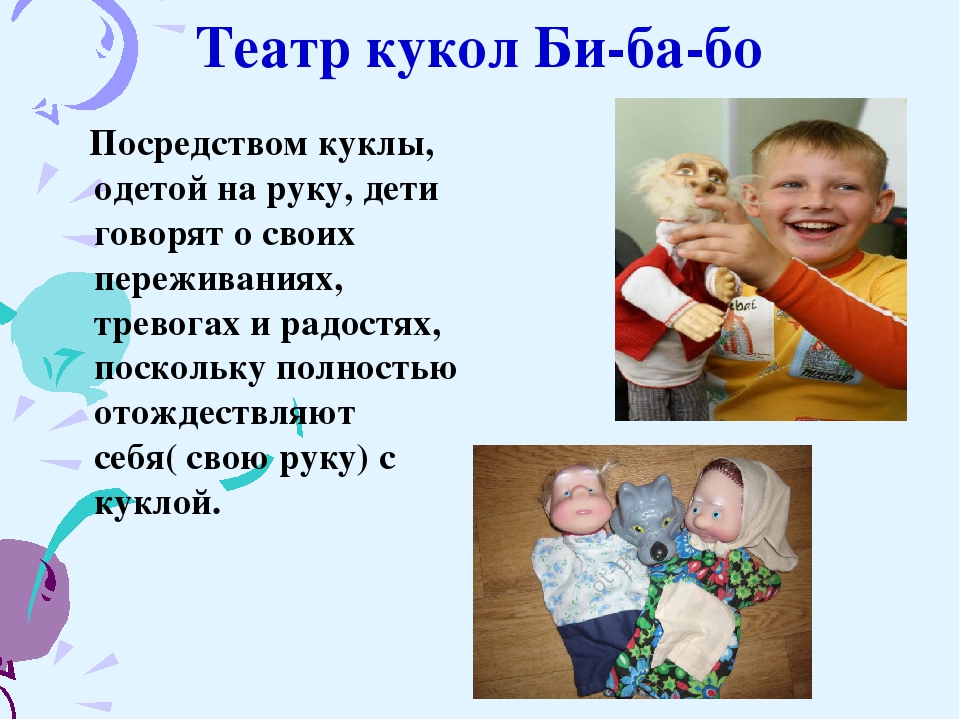 Театр кукол Би-ба-бо

Посредством куклы, одетой на руку, дети говорят о своих переживаниях, тревогах и радостях, поскольку полностью отождествляют себя( свою руку) с куклой.